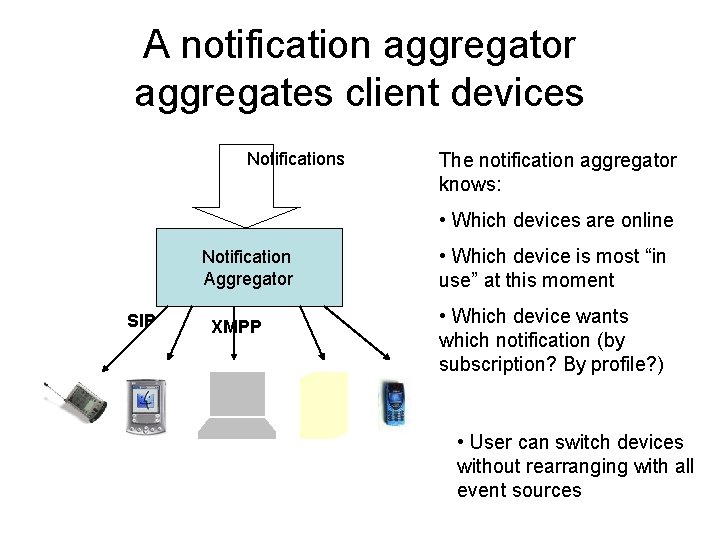 A notification aggregator aggregates client devices

Notifications

Notification Aggregator

SIP

XMPP

The notification aggregator knows:

• Which devices are online

• Which device is most “in use” at this moment

• Which device wants which notification (by subscription? By profile?)

• User can switch devices without rearranging with all event sources